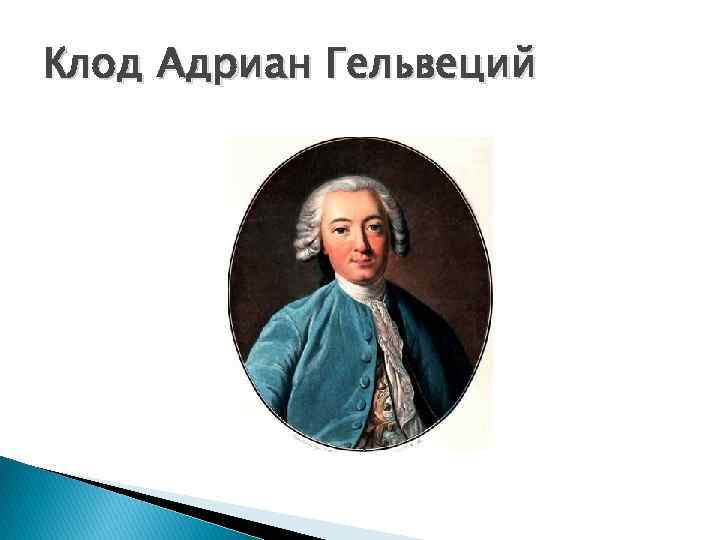 Клод Адриан Гельвеций